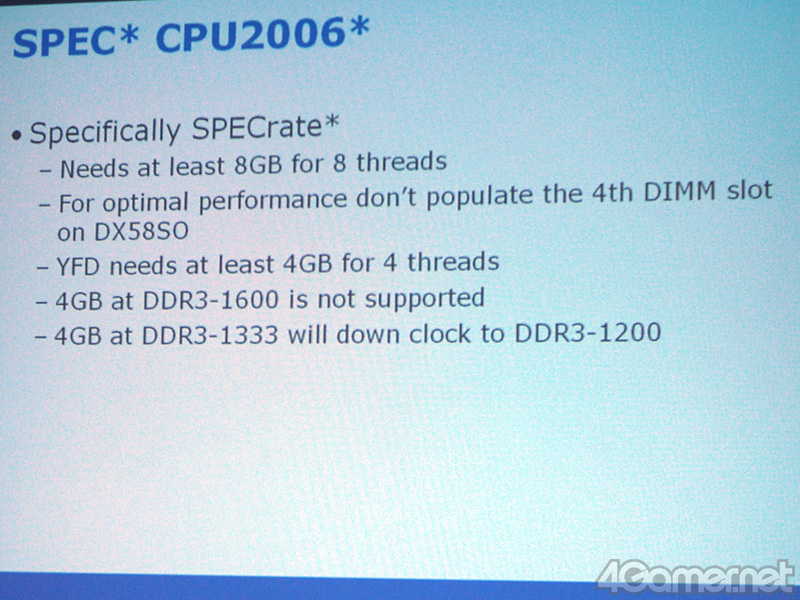 SPEC* CPU2006*

• Specifically SPECrate*
– Needs at least 8GB for 8 threads
– For optimal performance don't populate the 4th DIMM slot on DX58SO
– YFD needs at least 4GB for 4 threads
– 4GB at DDR3-1600 is not supported
– 4GB at DDR3-1333 will down clock to DDR3-1200

4Gamer.net